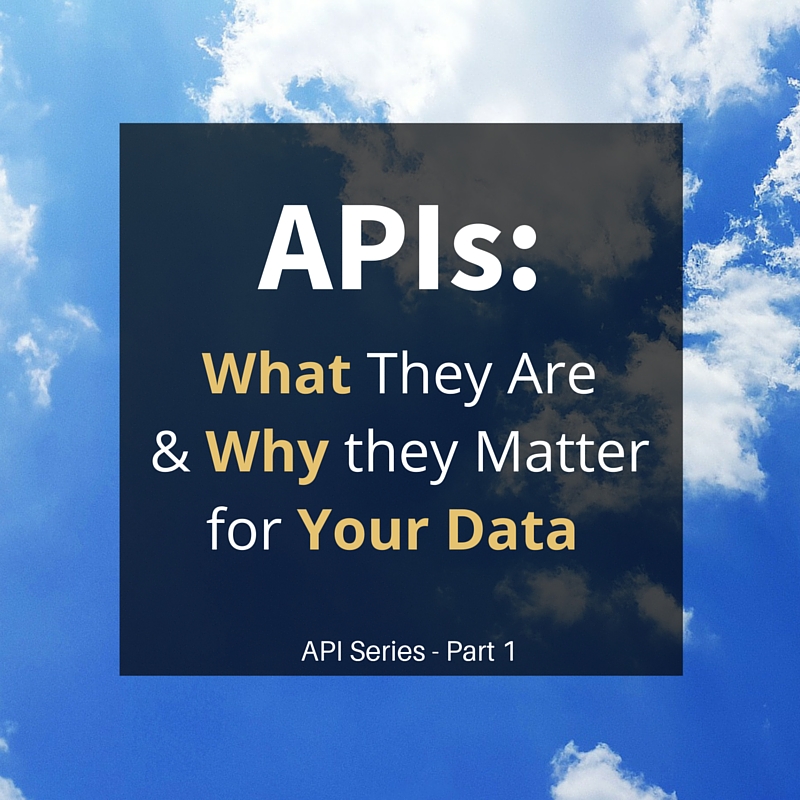 APIs:

What They Are
& Why they Matter
for Your Data

API Series - Part 1